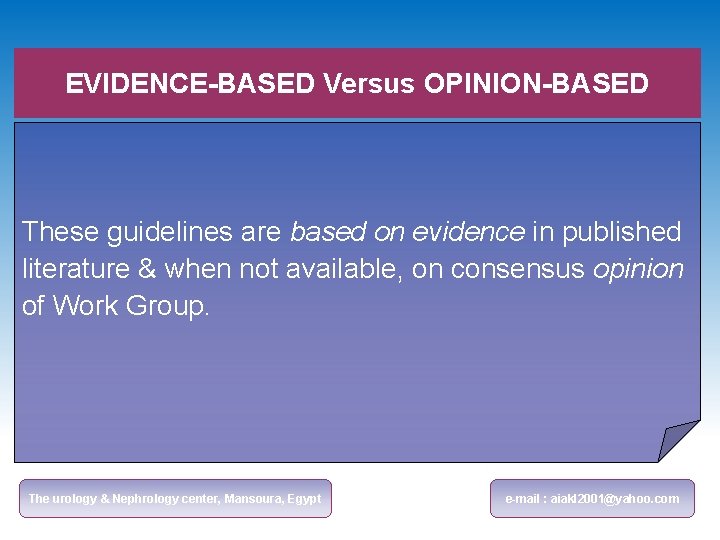 EVIDENCE-BASED Versus OPINION-BASED

These guidelines are based on evidence in published literature & when not available, on consensus opinion of Work Group.

The urology & Nephrology center, Mansoura, Egypt

e-mail : aiakl2001@yahoo.com